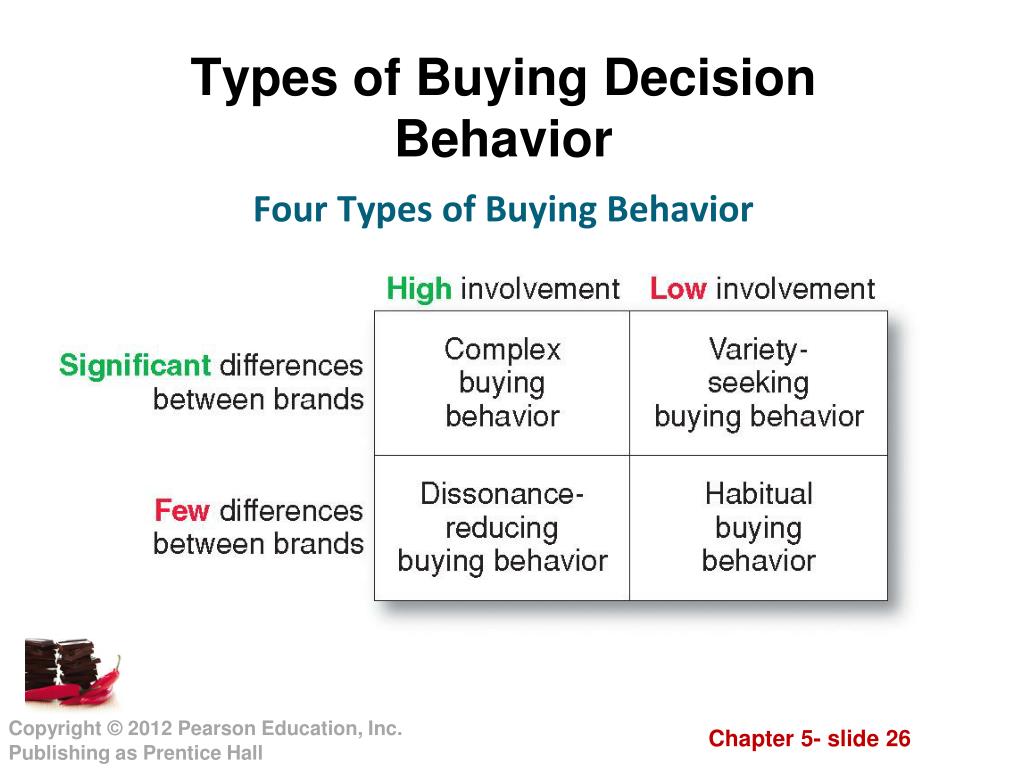 Types of Buying Decision Behavior

Four Types of Buying Behavior

| | High involvement | Low involvement |
|---|---|---|
| Significant differences between brands | Complex buying behavior | Variety-seeking buying behavior |
| Few differences between brands | Dissonance-reducing buying behavior | Habitual buying behavior |

Copyright © 2012 Pearson Education, Inc. Publishing as Prentice Hall

Chapter 5- slide 26